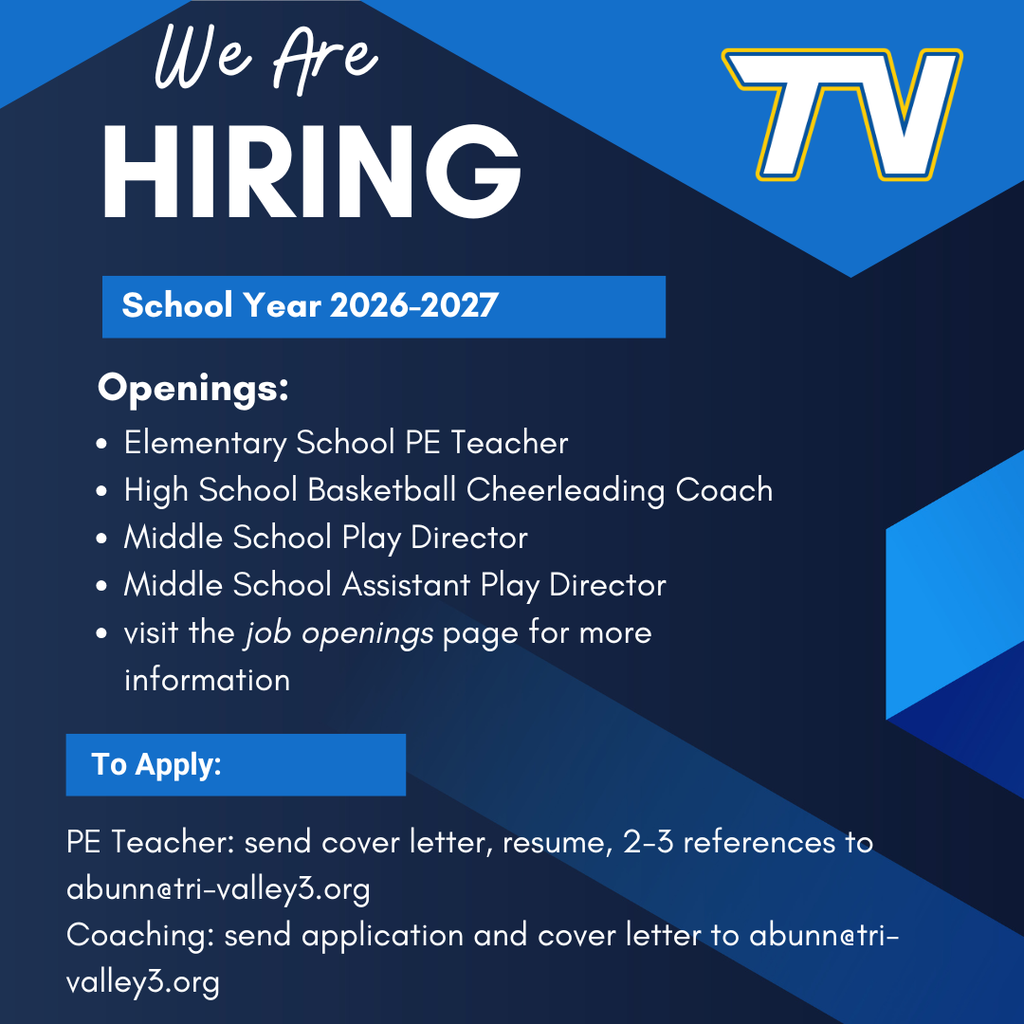 We Are
HIRING

TV

School Year 2026-2027

Openings:
• Elementary School PE Teacher
• High School Basketball Cheerleading Coach
• Middle School Play Director
• Middle School Assistant Play Director
• visit the job openings page for more information

To Apply:

PE Teacher: send cover letter, resume, 2-3 references to abunn@tri-valley3.org
Coaching: send application and cover letter to abunn@tri-valley3.org